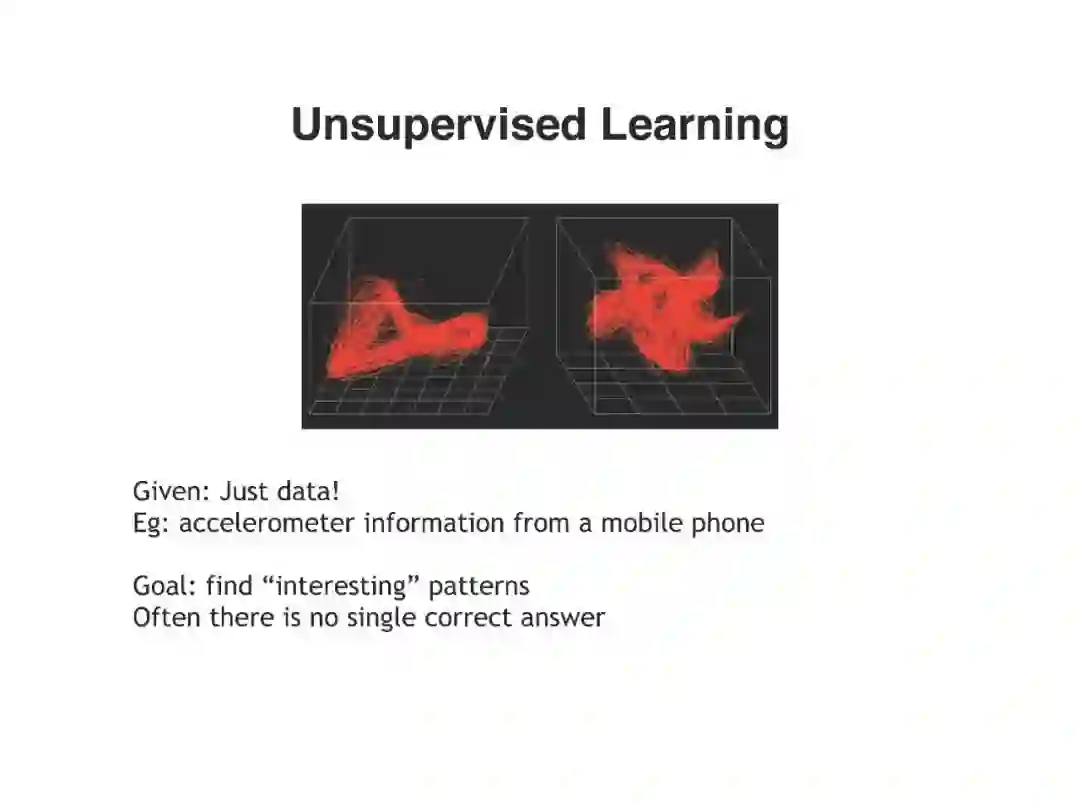 Unsupervised Learning

Given: Just data!
Eg: accelerometer information from a mobile phone

Goal: find “interesting” patterns
Often there is no single correct answer